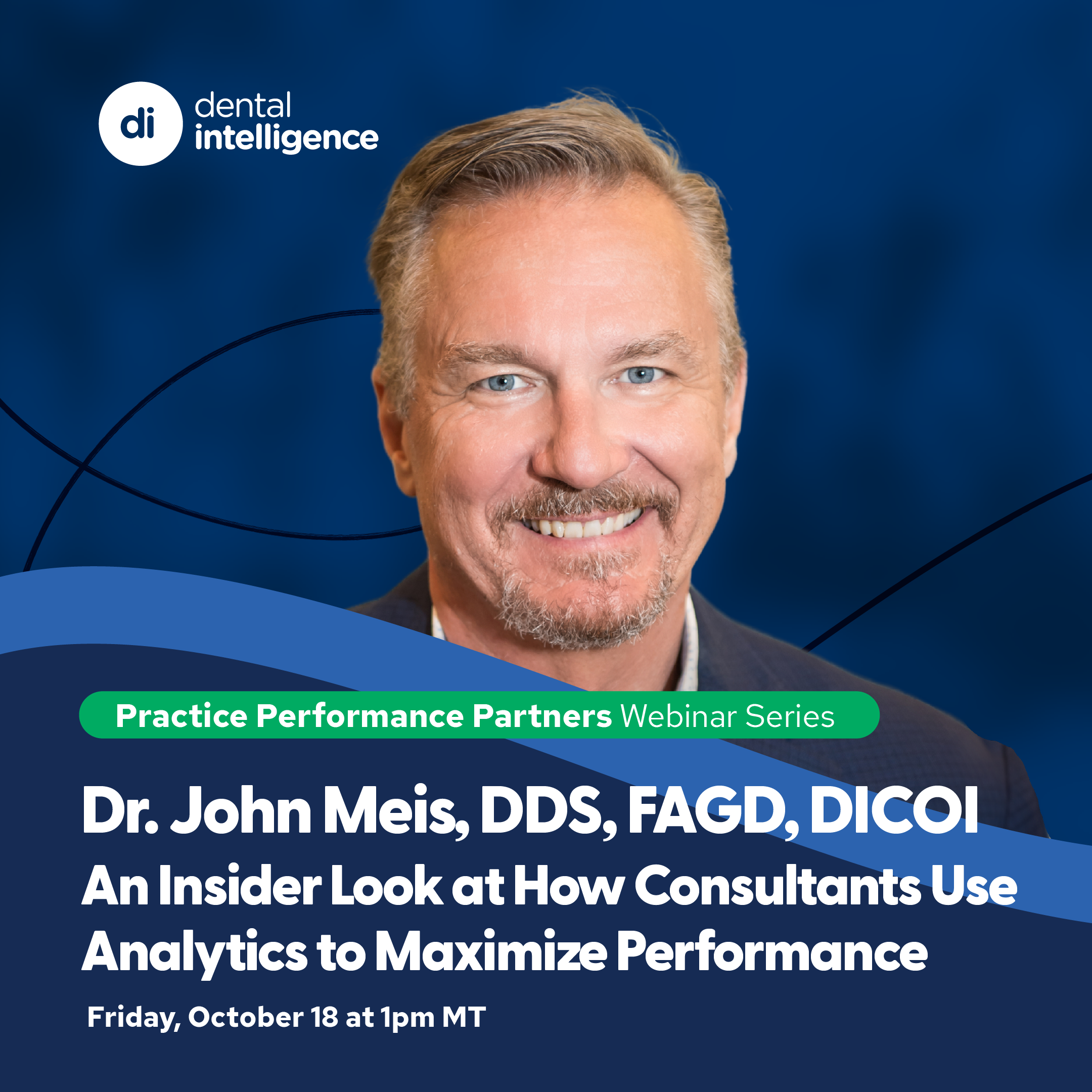 di dental intelligence

Practice Performance Partners Webinar Series

Dr. John Meis, DDS, FAGD, DICOI

An Insider Look at How Consultants Use Analytics to Maximize Performance

Friday, October 18 at 1pm MT